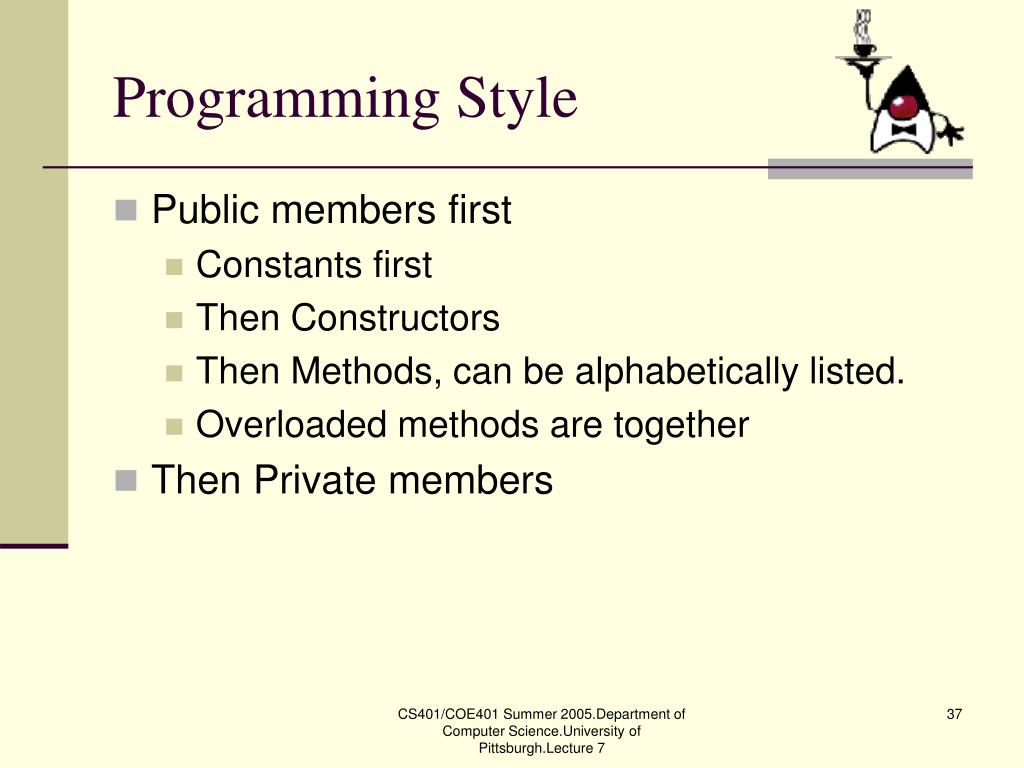 Programming Style

Public members first

Constants first

Then Constructors

Then Methods, can be alphabetically listed.

Overloaded methods are together

Then Private members

CS401/COE401 Summer 2005.Department of Computer Science.University of Pittsburgh.Lecture 7

37